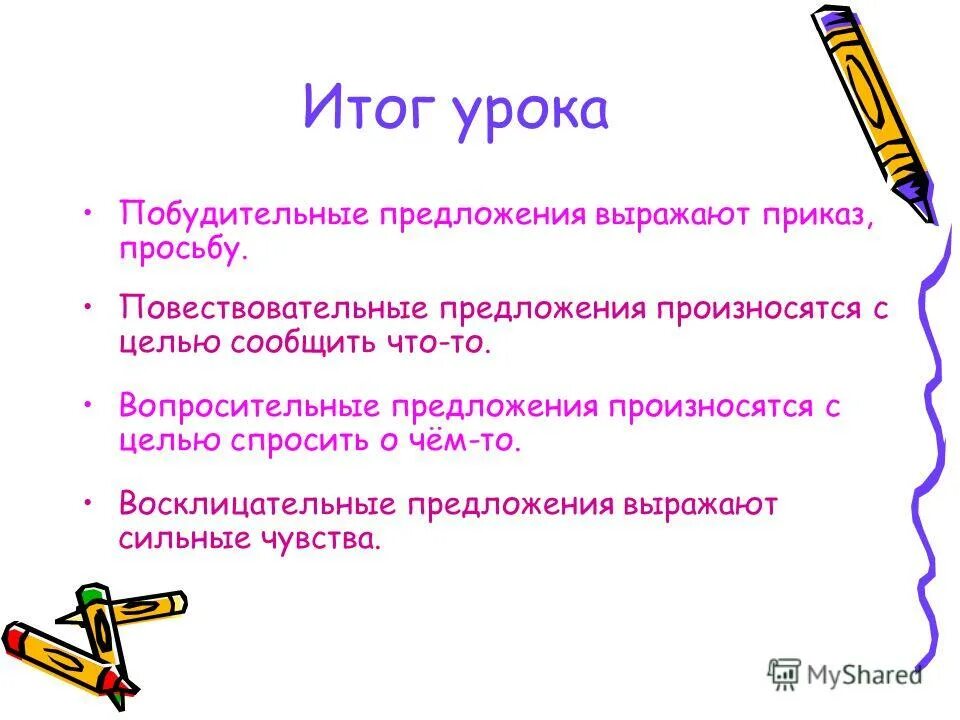 Итог урока

• Побудительные предложения выражают приказ, просьбу.

• Повествовательные предложения произносятся с целью сообщить что-то.

• Вопросительные предложения произносятся с целью спросить о чём-то.

• Восклицательные предложения выражают сильные чувства.

MyShared